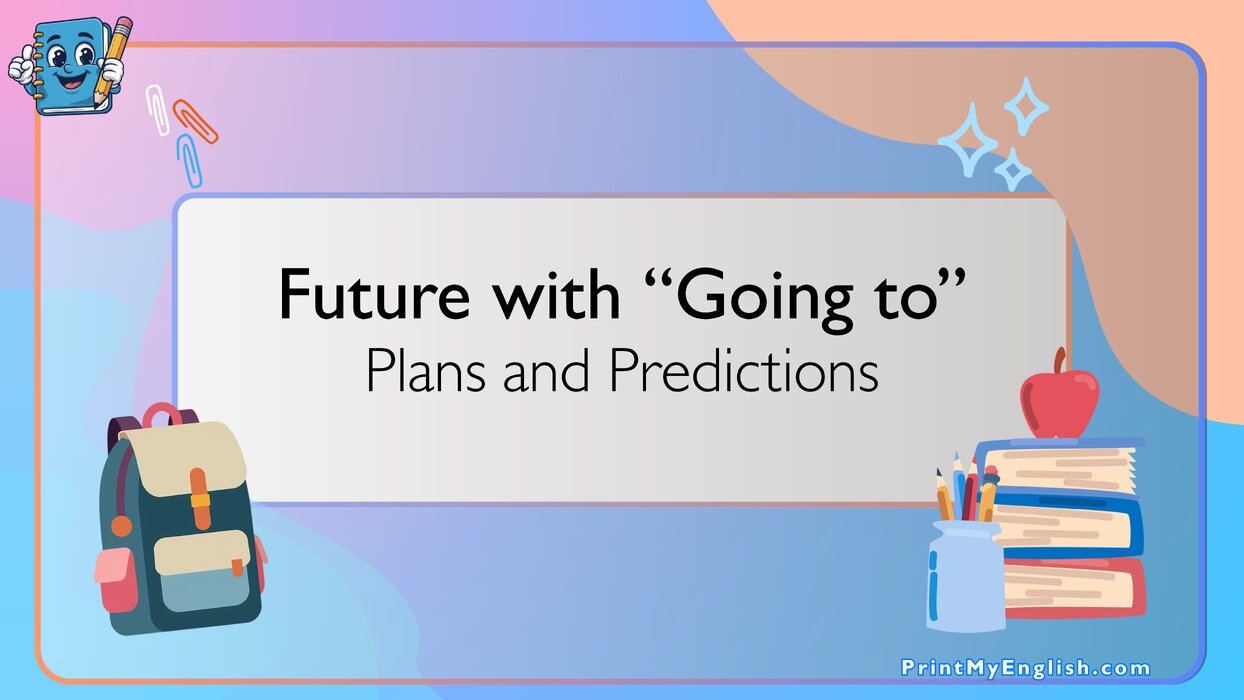 Future with "Going to"
Plans and Predictions

PrintMyEnglish.com